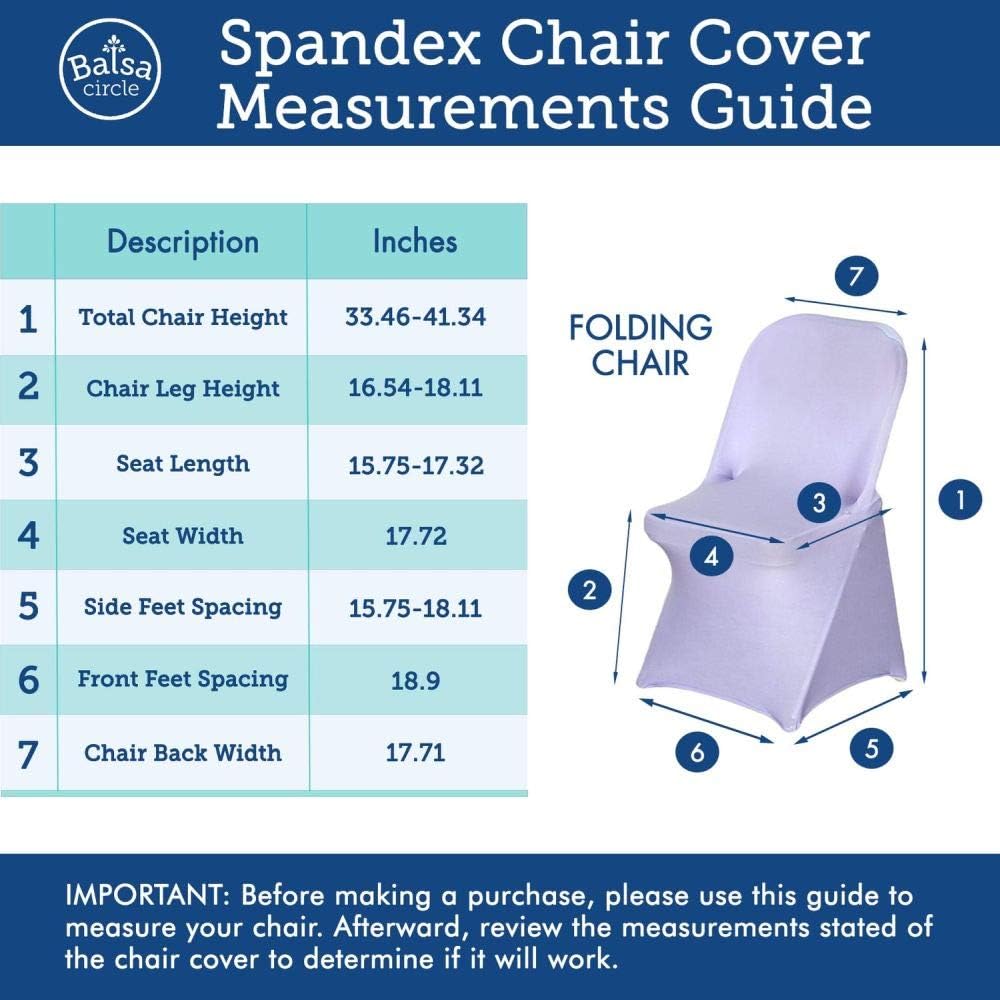 Balsa circle

Spandex Chair Cover Measurements Guide

| | Description | Inches |
|---|---|---|
| 1 | Total Chair Height | 33.46-41.34 |
| 2 | Chair Leg Height | 16.54-18.11 |
| 3 | Seat Length | 15.75-17.32 |
| 4 | Seat Width | 17.72 |
| 5 | Side Feet Spacing | 15.75-18.11 |
| 6 | Front Feet Spacing | 18.9 |
| 7 | Chair Back Width | 17.71 |

FOLDING CHAIR

7
3
1
4
2
6
5

IMPORTANT: Before making a purchase, please use this guide to measure your chair. Afterward, review the measurements stated of the chair cover to determine if it will work.